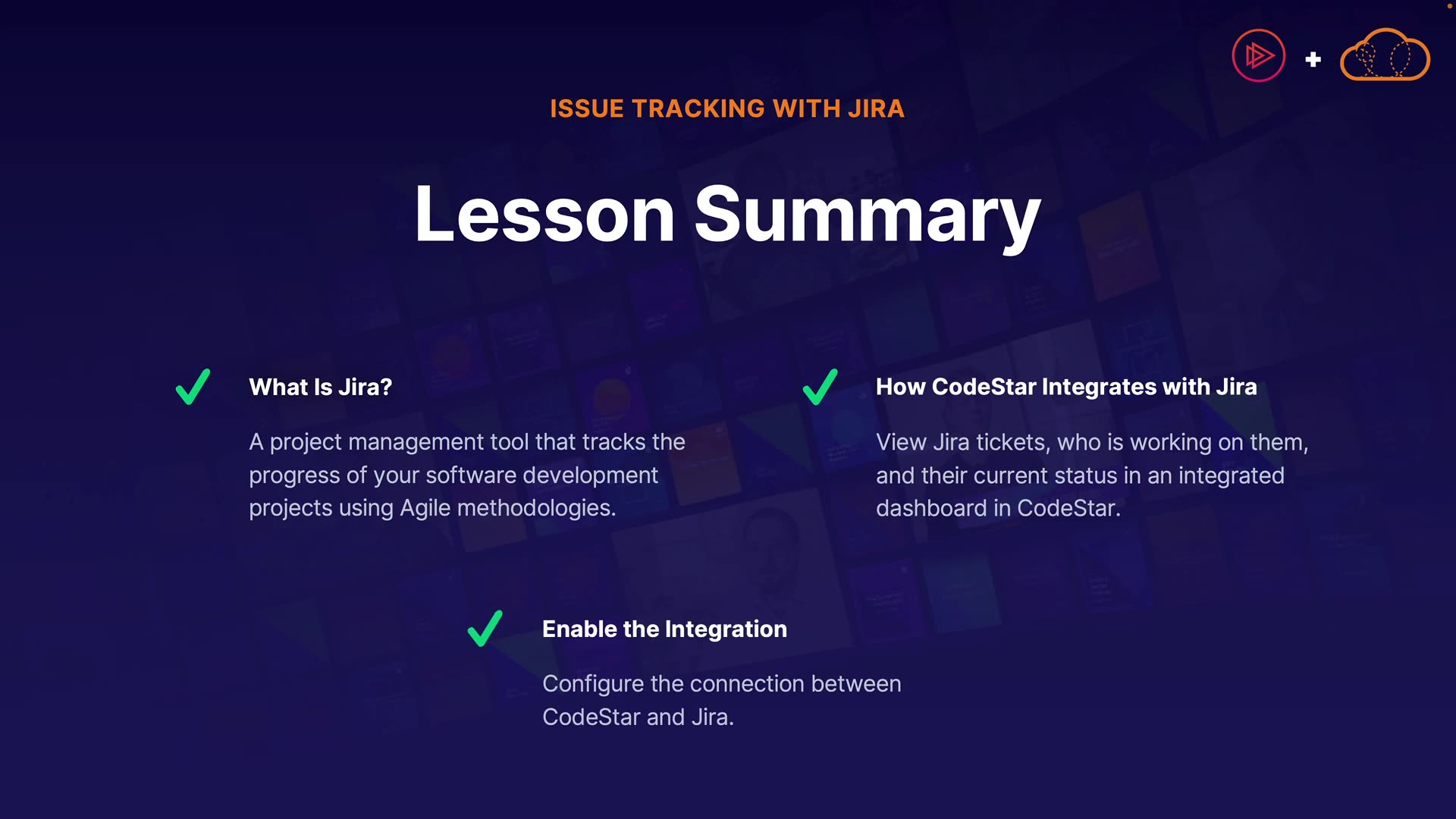 ISSUE TRACKING WITH JIRA

Lesson Summary

What Is Jira?

A project management tool that tracks the progress of your software development projects using Agile methodologies.

How CodeStar Integrates with Jira

View Jira tickets, who is working on them, and their current status in an integrated dashboard in CodeStar.

Enable the Integration

Configure the connection between CodeStar and Jira.